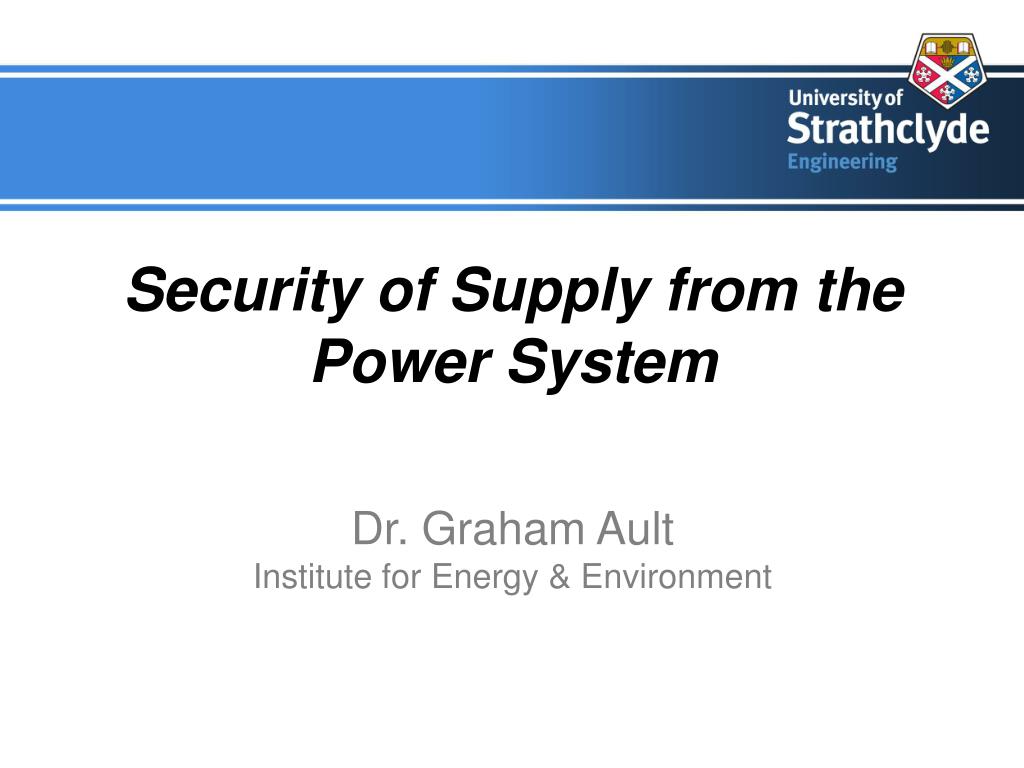 University of
Strathclyde
Engineering

Security of Supply from the Power System

Dr. Graham Ault
Institute for Energy & Environment